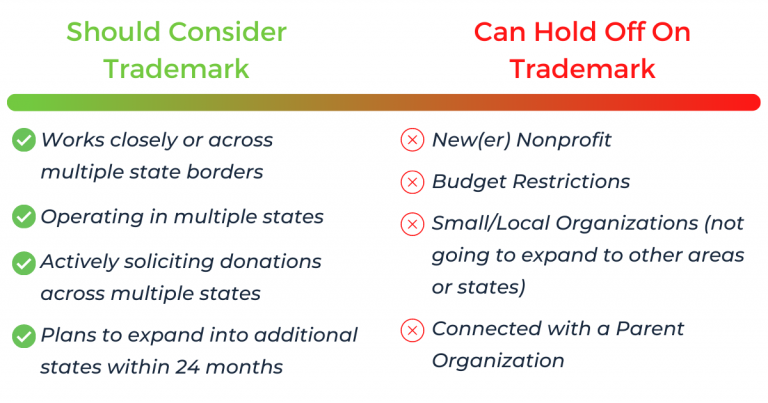 Should Consider Trademark

Works closely or across multiple state borders

Operating in multiple states

Actively soliciting donations across multiple states

Plans to expand into additional states within 24 months

Can Hold Off On Trademark

New(er) Nonprofit

Budget Restrictions

Small/Local Organizations (not going to expand to other areas or states)

Connected with a Parent Organization